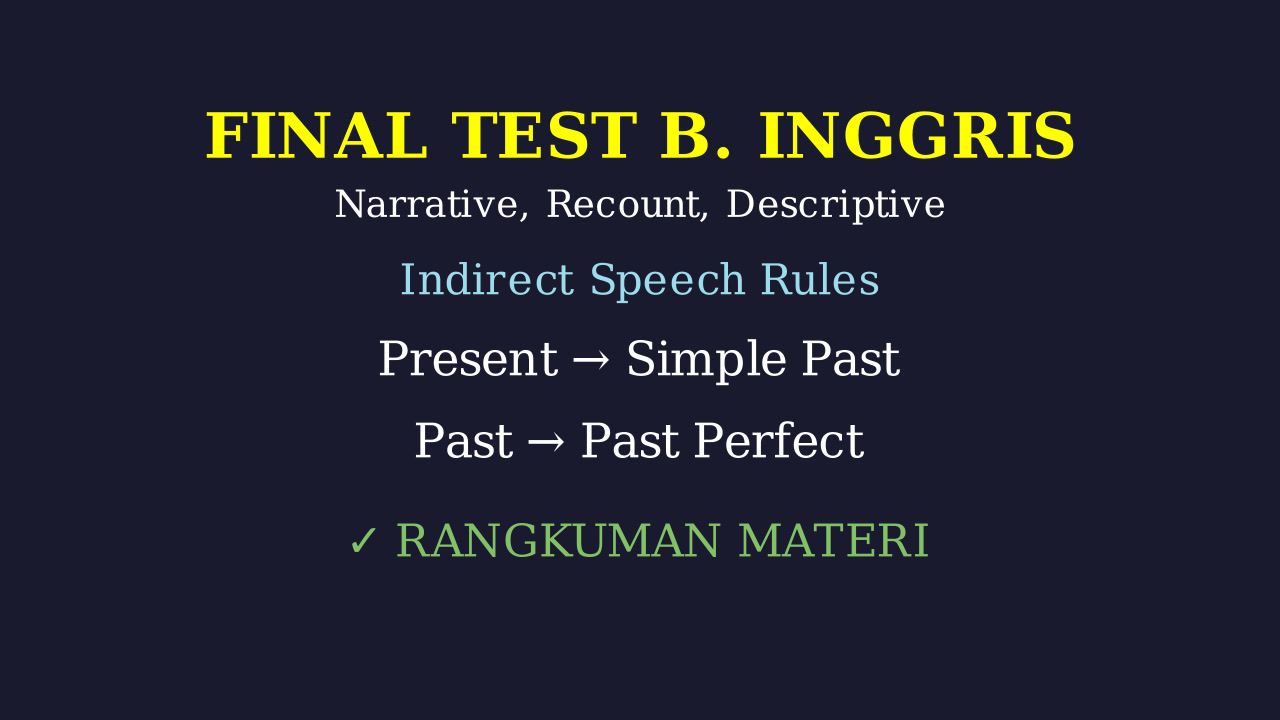 FINAL TEST B. INGGRIS

Narrative, Recount, Descriptive

Indirect Speech Rules

Present → Simple Past

Past → Past Perfect

✓ RANGKUMAN MATERI